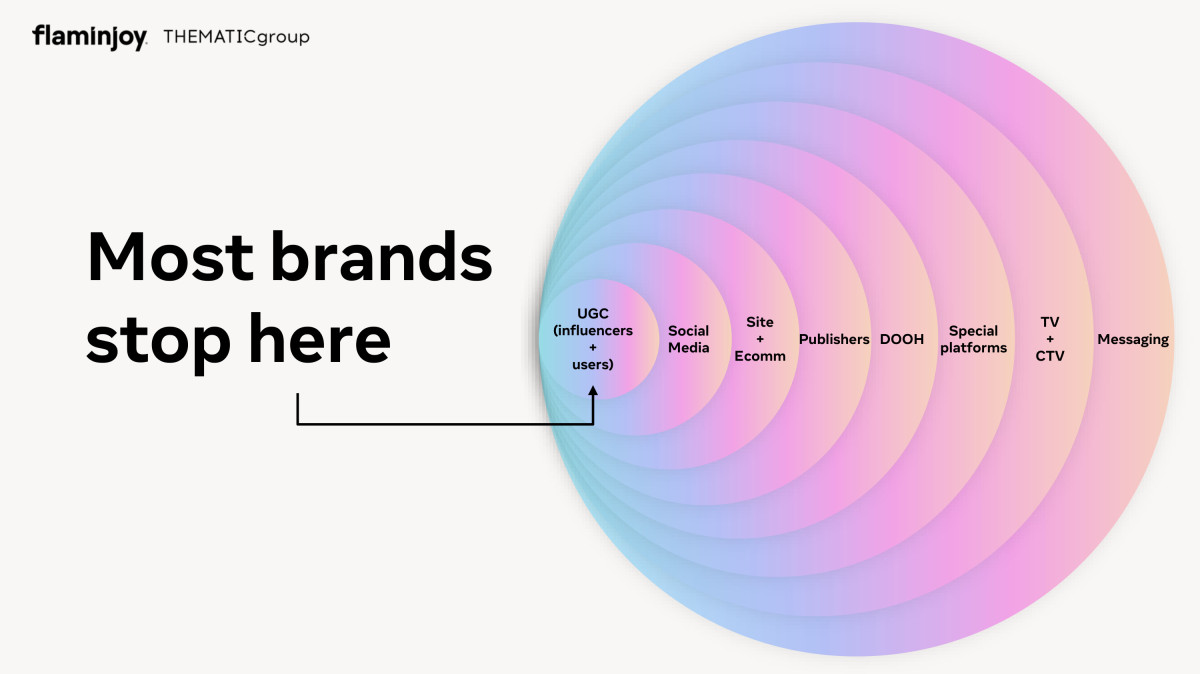 flaminjoy THEMATICgroup

Most brands stop here

UGC (influencers + users)

Social Media

Site + Ecomm

Publishers

DOOH

Special platforms

TV + CTV

Messaging